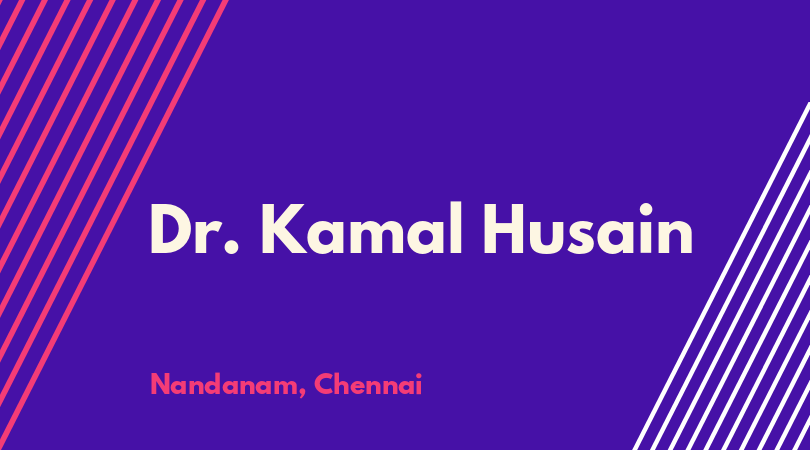 Dr. Kamal Husain

Nandanam, Chennai